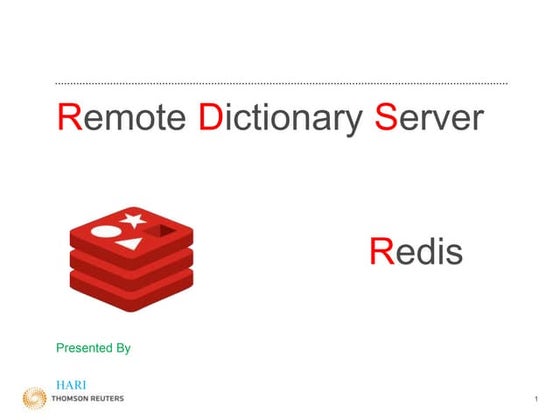 Remote Dictionary Server

Redis

Presented By

HARI

THOMSON REUTERS

1